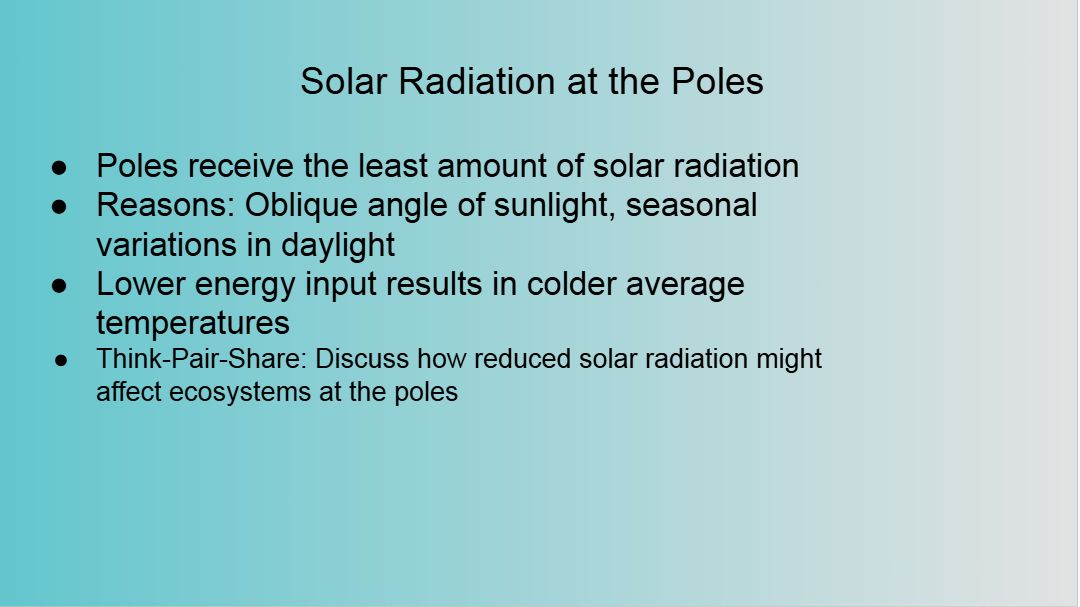 Solar Radiation at the Poles

● Poles receive the least amount of solar radiation
● Reasons: Oblique angle of sunlight, seasonal variations in daylight
● Lower energy input results in colder average temperatures
● Think-Pair-Share: Discuss how reduced solar radiation might affect ecosystems at the poles